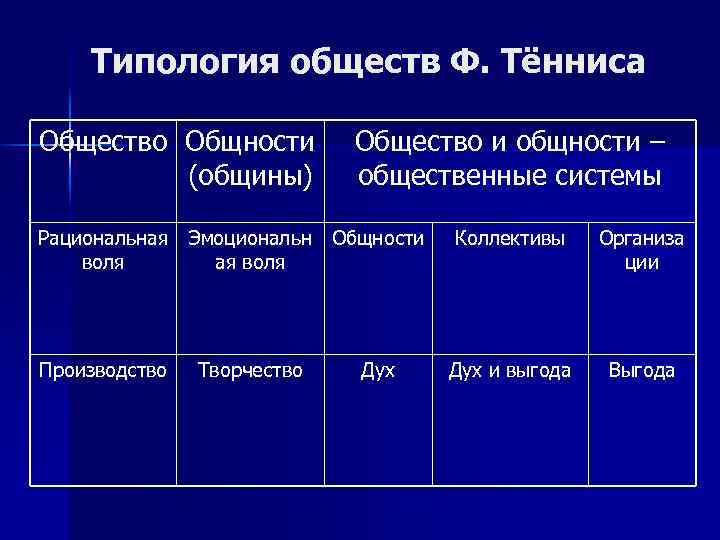 Типология обществ Ф. Тённиса

| Общество | Общности (общины) | Общество и общности – общественные системы | | |
|---|---|---|---|---|
| Рациональная воля | Эмоциональная воля | Общности | Коллективы | Организации |
| Производство | Творчество | Дух | Дух и выгода | Выгода |